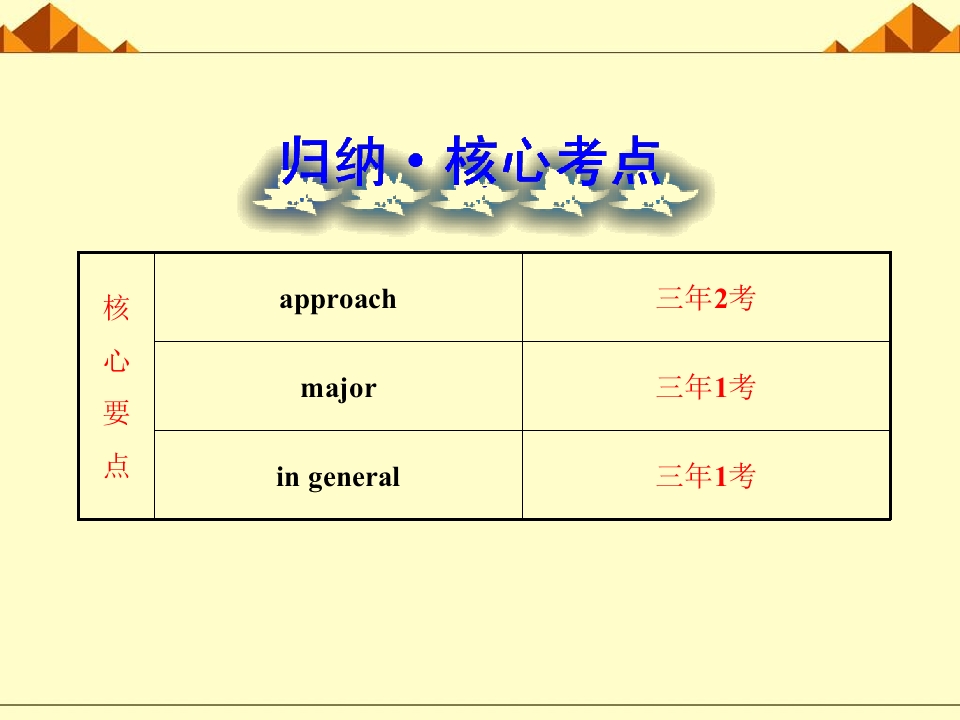 归纳·核心考点

| 核心要点 | approach | 三年2考 |
|---|---|---|
| | major | 三年1考 |
| | in general | 三年1考 |